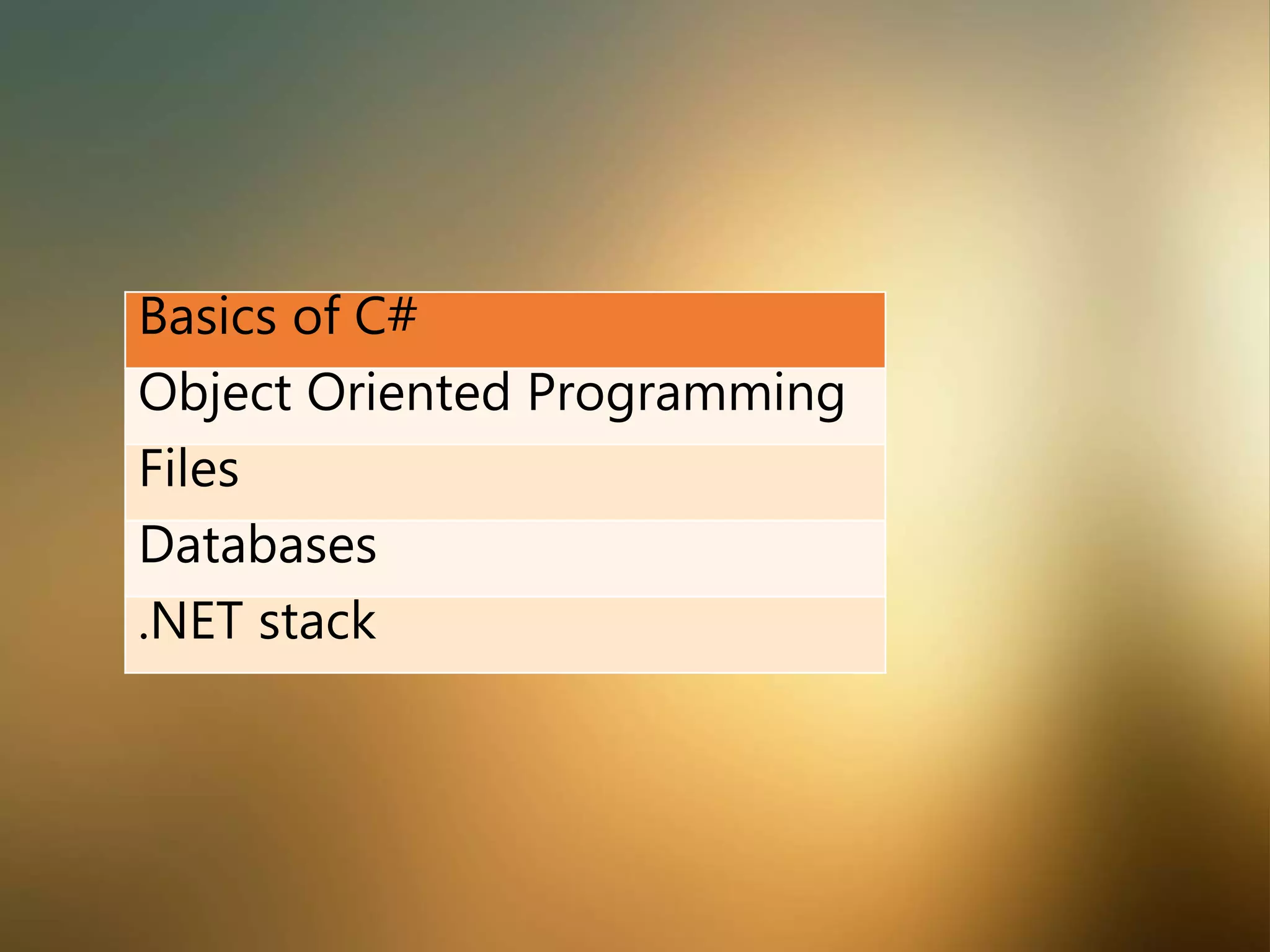 | Basics of C# |
|---|
| Object Oriented Programming |
| Files |
| Databases |
| .NET stack |